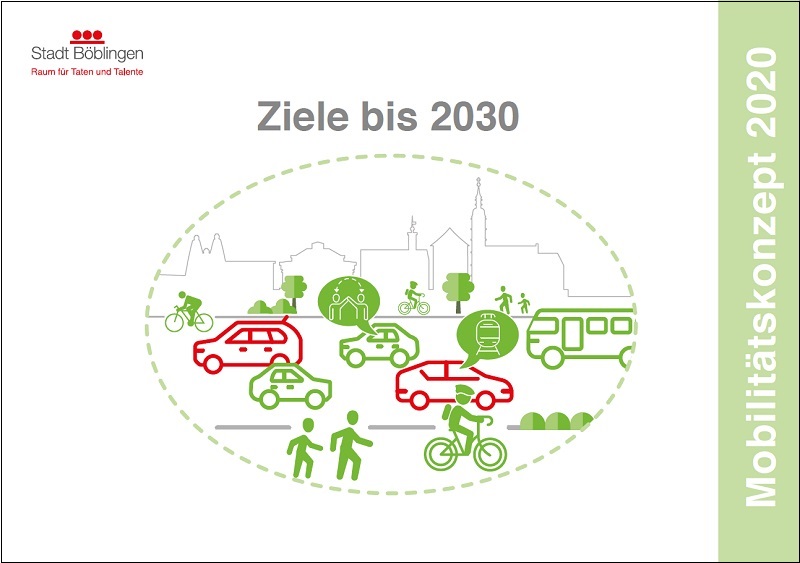 Stadt Böblingen
Raum für Taten und Talente

Ziele bis 2030

Mobilitätskonzept 2020